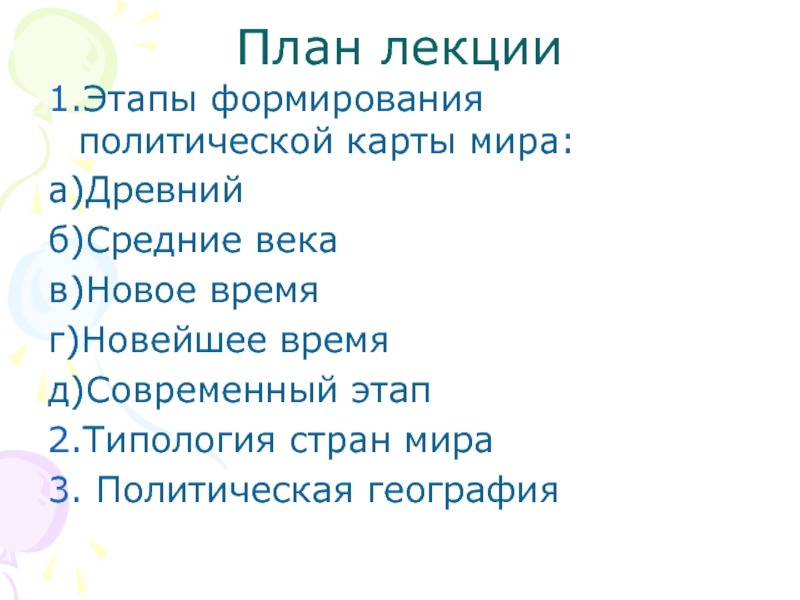 План лекции

1.Этапы формирования политической карты мира:

а)Древний

б)Средние века

в)Новое время

г)Новейшее время

д)Современный этап

2.Типология стран мира

3. Политическая география